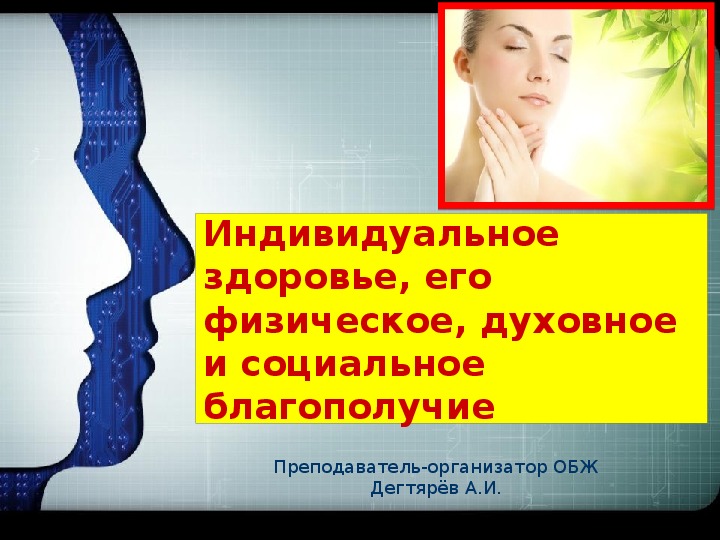 Индивидуальное здоровье, его физическое, духовное и социальное благополучие

Преподаватель-организатор ОБЖ
Дегтярёв А.И.